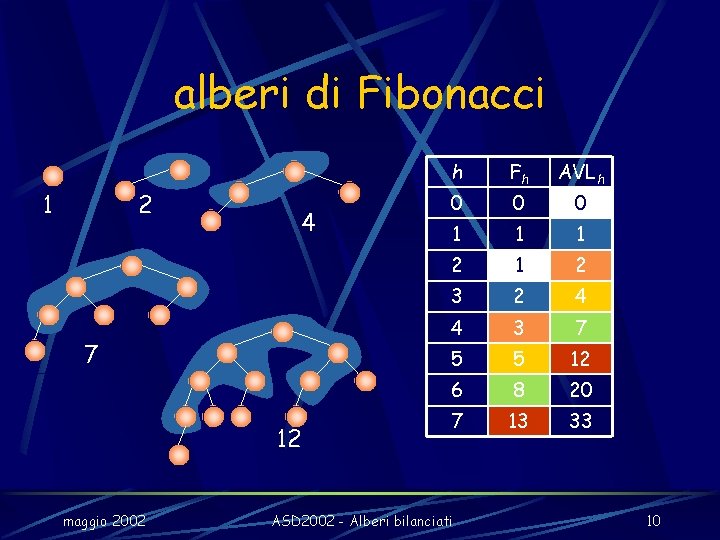 alberi di Fibonacci

1

2

4

7

12

| $h$ | $F_h$ | $AVL_h$ |
|---|---|---|
| 0 | 0 | 0 |
| 1 | 1 | 1 |
| 2 | 1 | 2 |
| 3 | 2 | 4 |
| 4 | 3 | 7 |
| 5 | 5 | 12 |
| 6 | 8 | 20 |
| 7 | 13 | 33 |

maggio 2002

ASD2002 - Alberi bilanciati

10